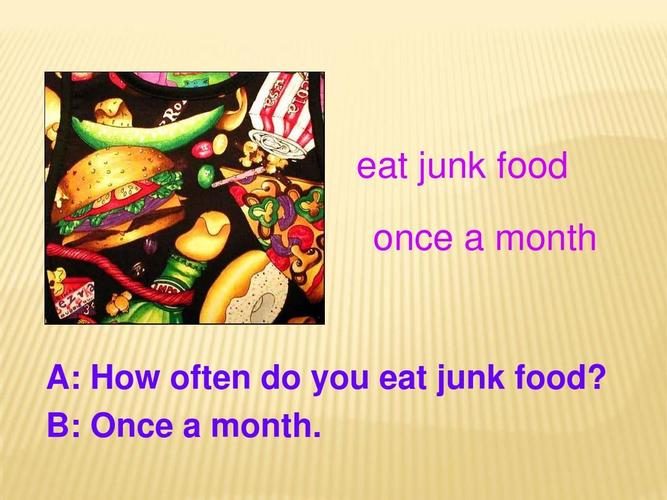 eat junk food

once a month

A: How often do you eat junk food?
B: Once a month.